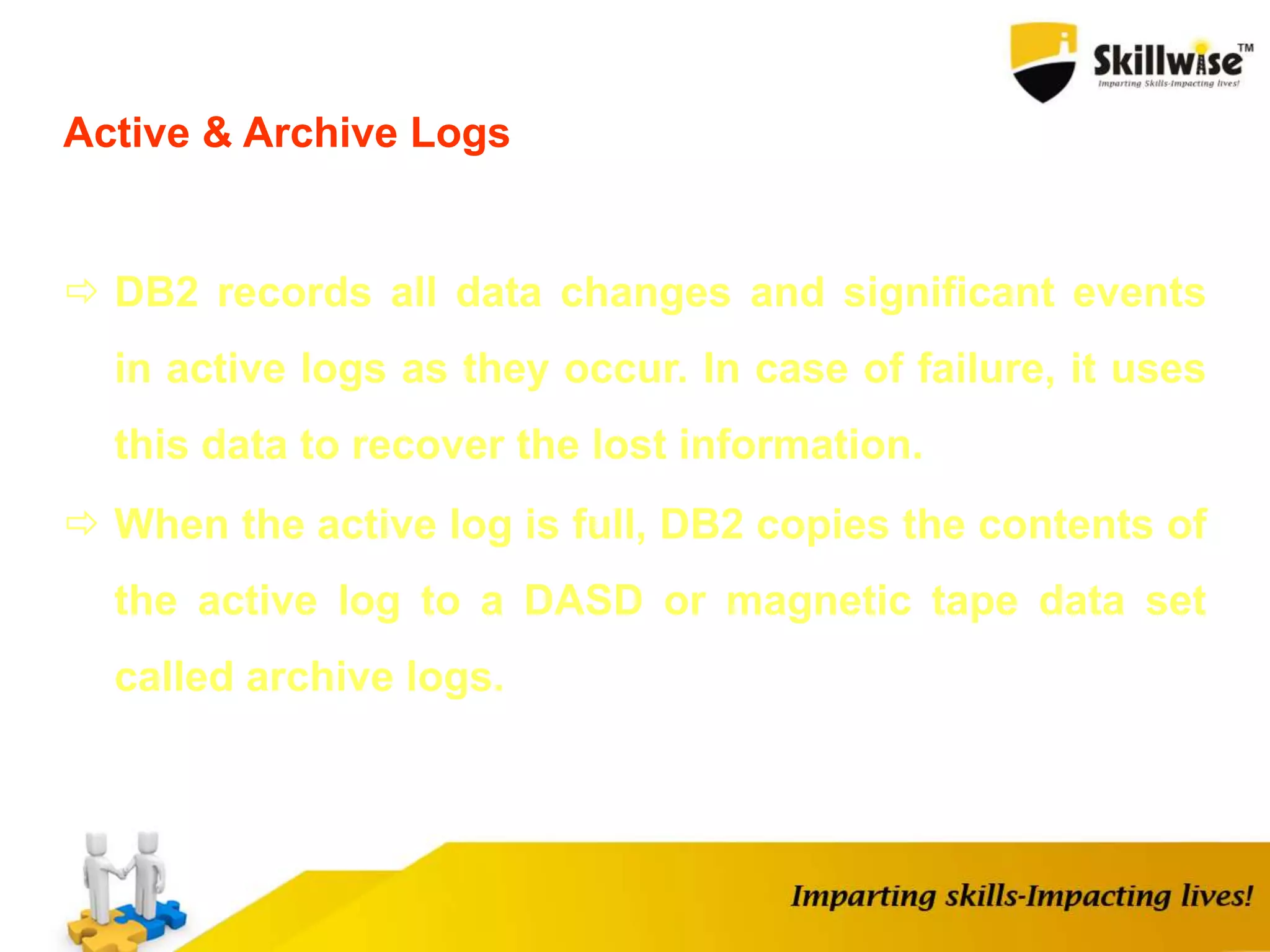 Skillwise™
Imparting Skills-Impacting lives!

Active & Archive Logs

⇨ DB2 records all data changes and significant events in active logs as they occur. In case of failure, it uses this data to recover the lost information.

⇨ When the active log is full, DB2 copies the contents of the active log to a DASD or magnetic tape data set called archive logs.

Imparting skills-Impacting lives!